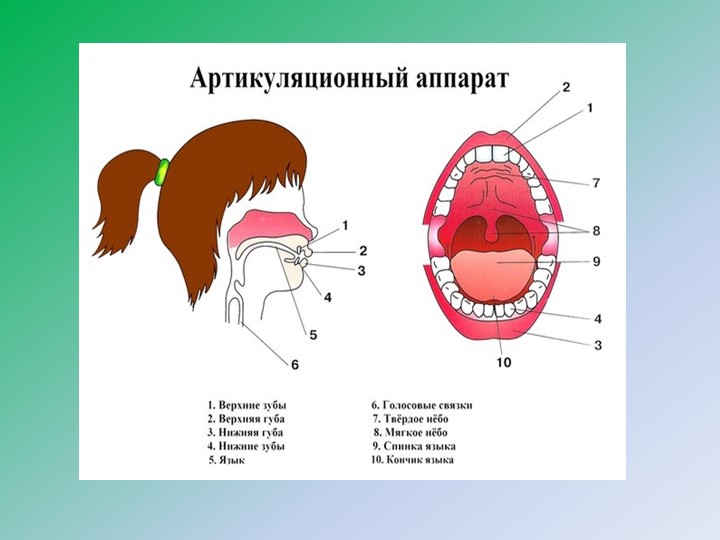 Артикуляционный аппарат

1
2
3
4
5
6

2
1
7
8
9
4
3
10

1. Верхние зубы
2. Верхняя губа
3. Нижняя губа
4. Нижние зубы
5. Язык

6. Голосовые связки
7. Твёрдое нёбо
8. Мягкое нёбо
9. Спинка языка
10. Кончик языка